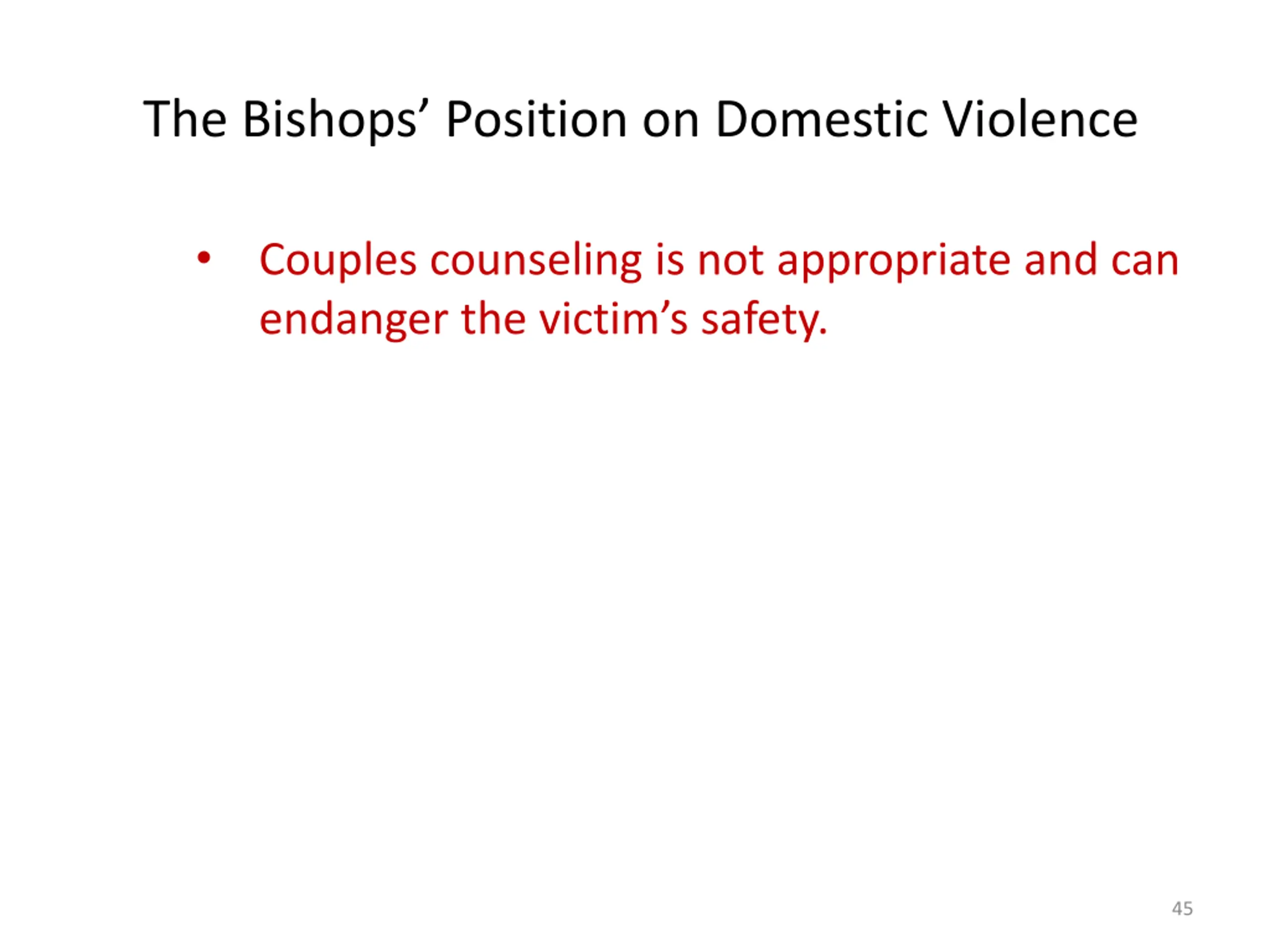 The Bishops’ Position on Domestic Violence

• Couples counseling is not appropriate and can endanger the victim’s safety.

45